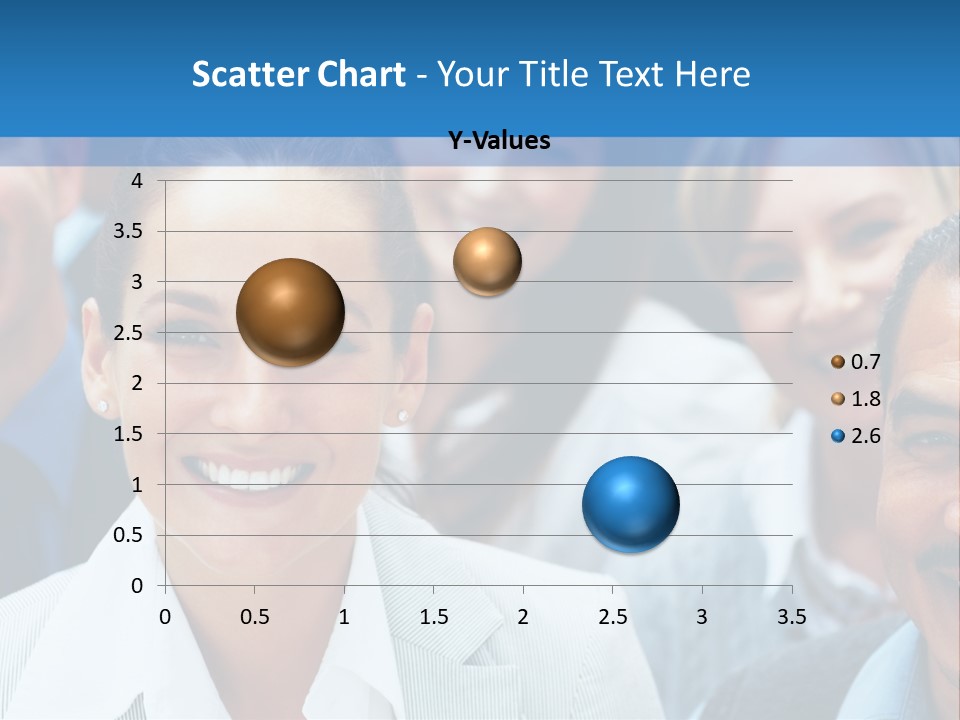 Scatter Chart - Your Title Text Here

Y-Values

4
3.5
3
2.5
2
1.5
1
0.5
0

0 0.5 1 1.5 2 2.5 3 3.5

0.7
1.8
2.6